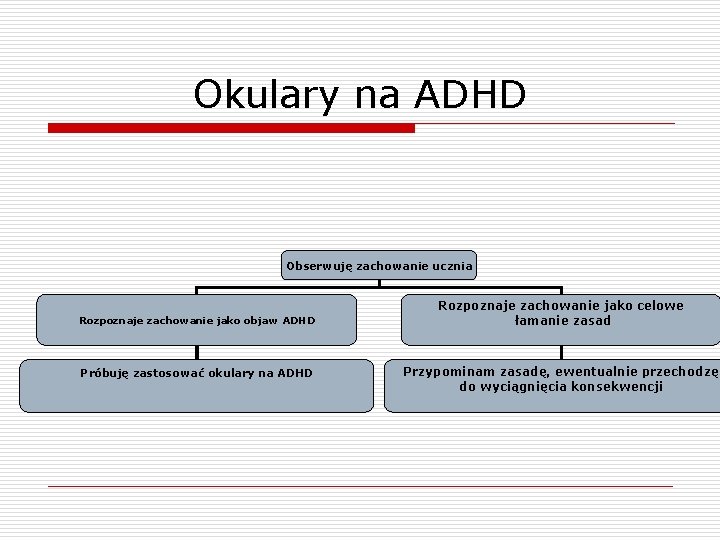 Okulary na ADHD

Obserwuję zachowanie ucznia

Rozpoznaje zachowanie jako objaw ADHD

Rozpoznaje zachowanie jako celowe łamanie zasad

Próbuję zastosować okulary na ADHD

Przypominam zasadę, ewentualnie przechodzę do wyciągnięcia konsekwencji